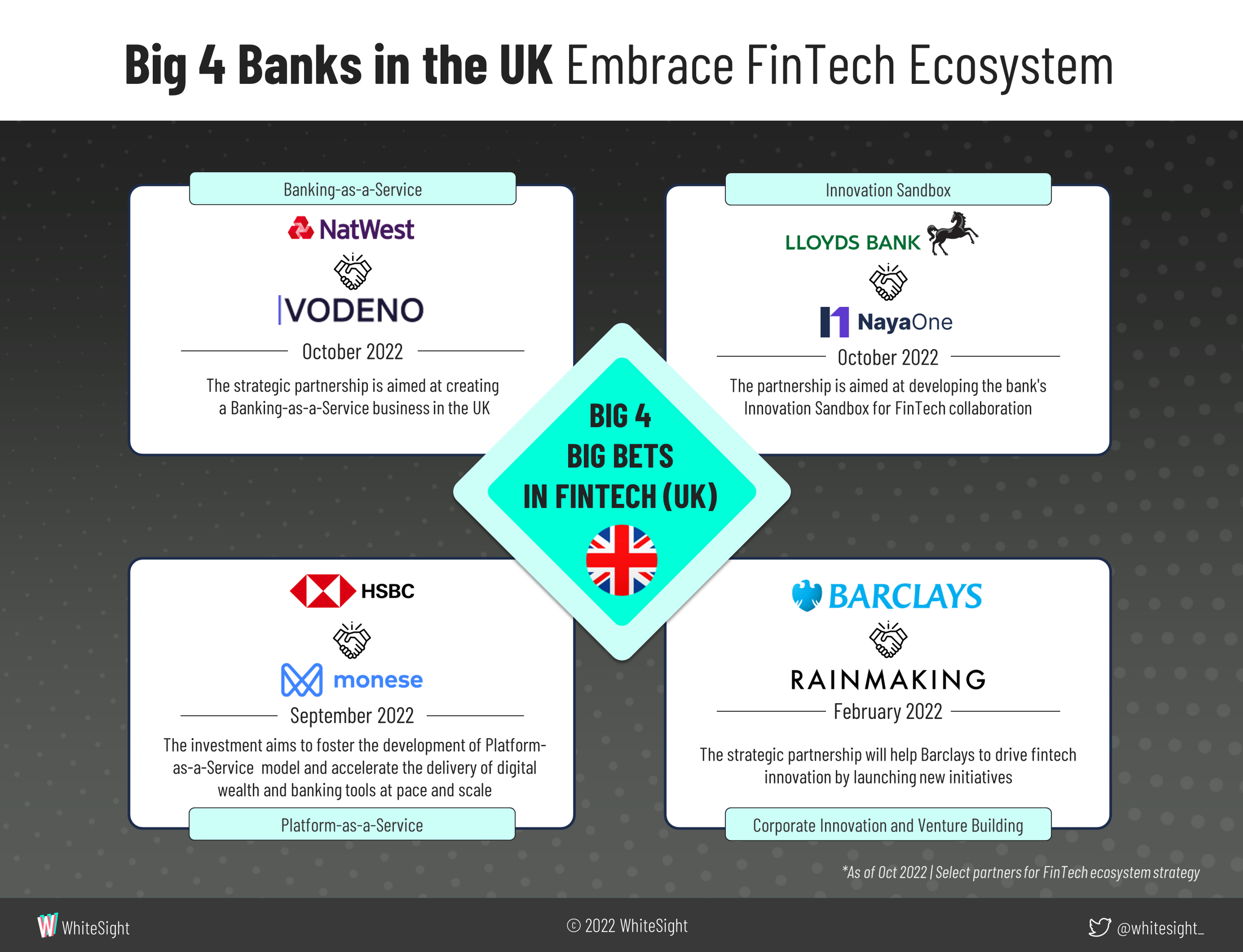 Big 4 Banks in the UK Embrace FinTech Ecosystem

Banking-as-a-Service

NatWest

VODENO

October 2022

The strategic partnership is aimed at creating a Banking-as-a-Service business in the UK

Innovation Sandbox

LLOYDS BANK

NayaOne

October 2022

The partnership is aimed at developing the bank's Innovation Sandbox for FinTech collaboration

BIG 4
BIG BETS
IN FINTECH (UK)

HSBC

monese

September 2022

The investment aims to foster the development of Platform-as-a-Service model and accelerate the delivery of digital wealth and banking tools at pace and scale

Platform-as-a-Service

BARCLAYS

RAINMAKING

February 2022

The strategic partnership will help Barclays to drive fintech innovation by launching new initiatives

Corporate Innovation and Venture Building

*As of Oct 2022 | Select partners for FinTech ecosystem strategy

WhiteSight

© 2022 WhiteSight

@whitesight_